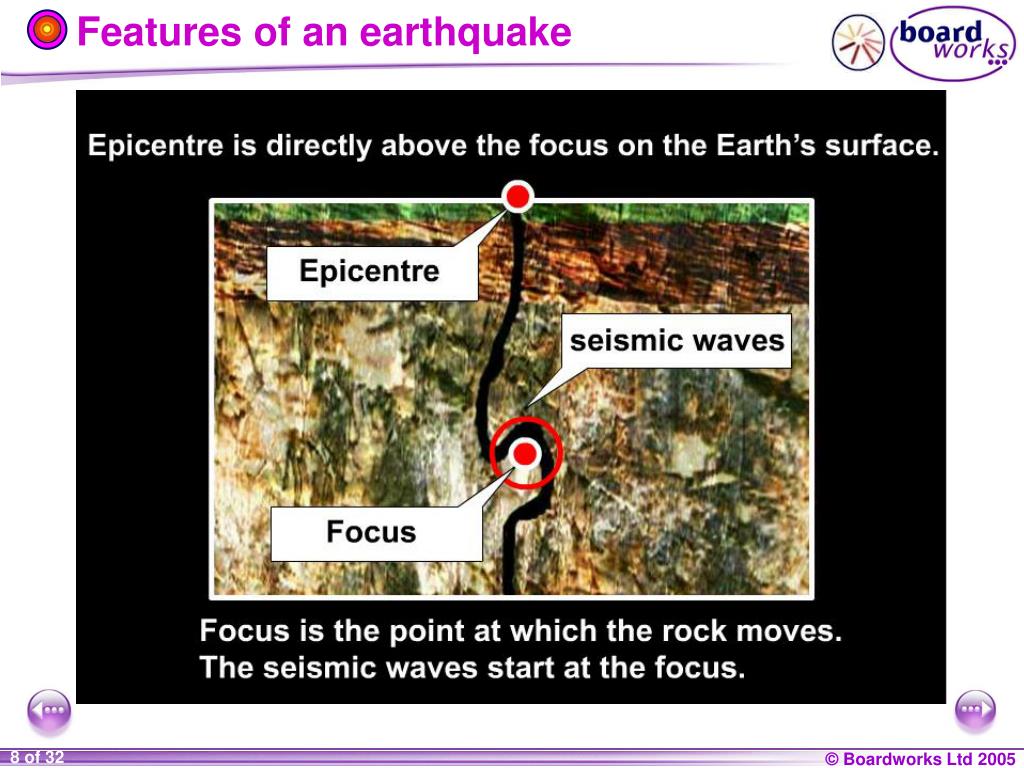 Features of an earthquake

board works

Epicentre is directly above the focus on the Earth's surface.

Epicentre

seismic waves

Focus

Focus is the point at which the rock moves.
The seismic waves start at the focus.

8 of 32

© Boardworks Ltd 2005